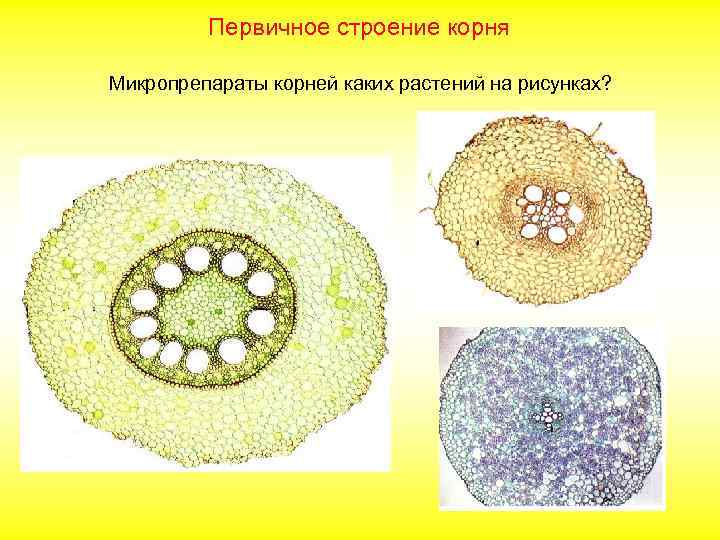 Первичное строение корня

Микропрепараты корней каких растений на рисунках?